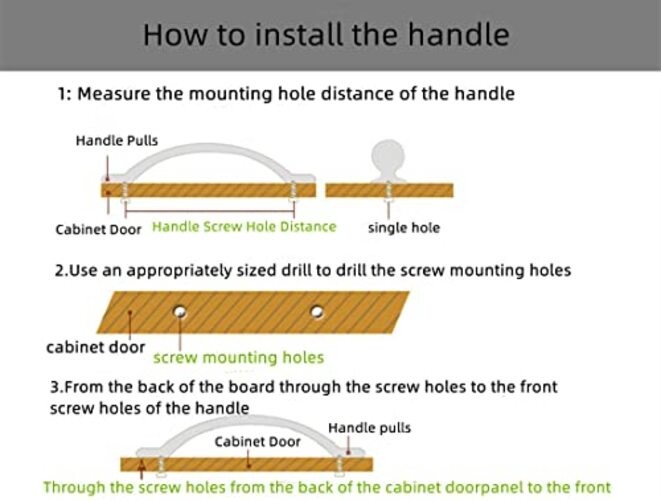 How to install the handle

1: Measure the mounting hole distance of the handle

Handle Pulls

Cabinet Door Handle Screw Hole Distance single hole

2.Use an appropriately sized drill to drill the screw mounting holes

cabinet door screw mounting holes

3.From the back of the board through the screw holes to the front screw holes of the handle

Handle pulls
Cabinet Door

Through the screw holes from the back of the cabinet doorpanel to the front